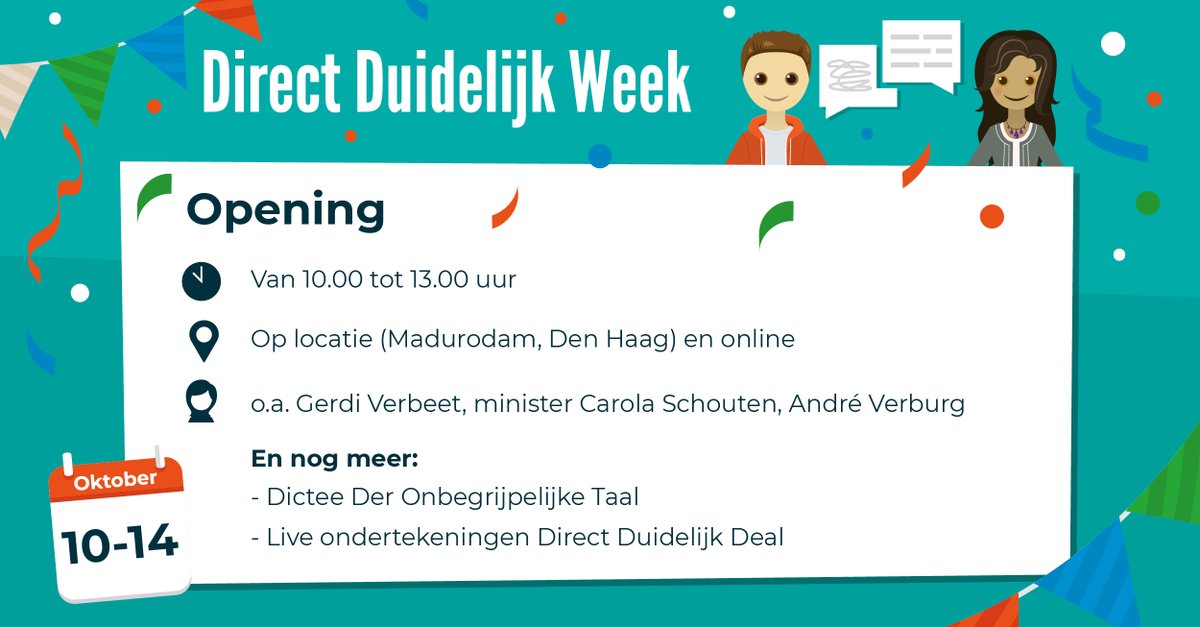 Direct Duidelijk Week

Opening

Van 10.00 tot 13.00 uur

Op locatie (Madurodam, Den Haag) en online

o.a. Gerdi Verbeet, minister Carola Schouten, André Verburg

En nog meer:
- Dictee Der Onbegrijpelijke Taal
- Live ondertekeningen Direct Duidelijk Deal

Oktober
10-14